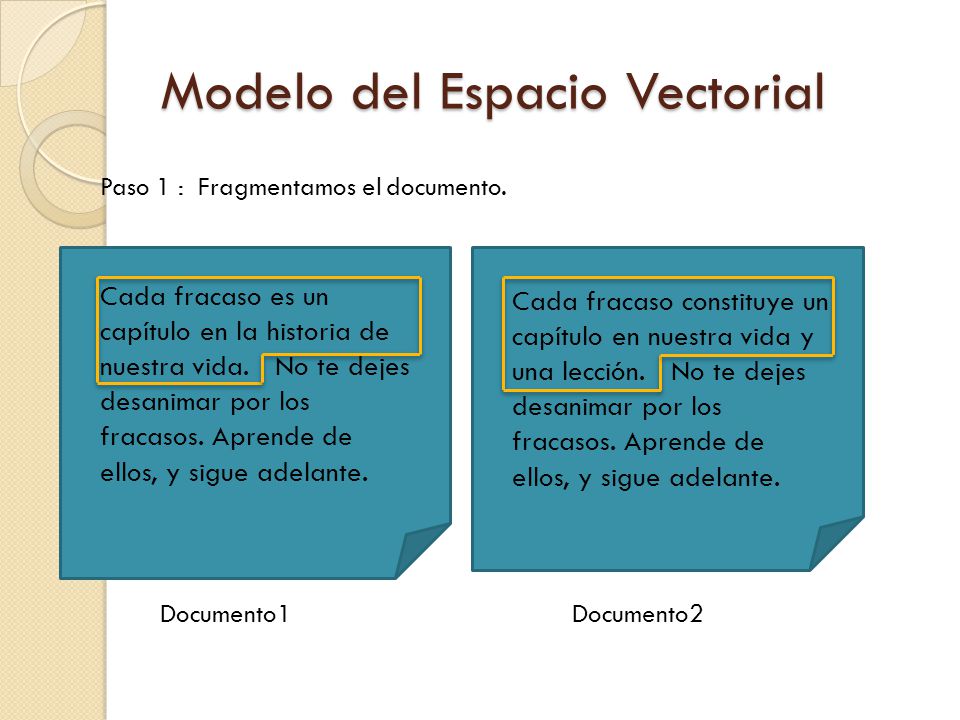 Modelo del Espacio Vectorial

Paso 1 : Fragmentamos el documento.

Cada fracaso es un capítulo en la historia de nuestra vida. No te dejes desanimar por los fracasos. Aprende de ellos, y sigue adelante.

Documento1

Cada fracaso constituye un capítulo en nuestra vida y una lección. No te dejes desanimar por los fracasos. Aprende de ellos, y sigue adelante.

Documento2